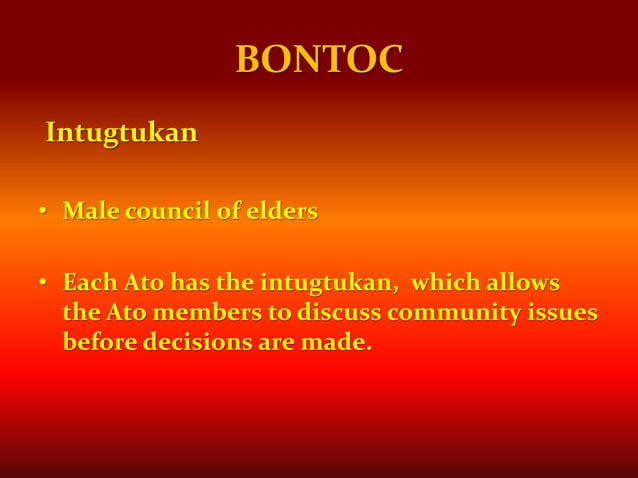 BONTOC

Intugtukan

• Male council of elders

• Each Ato has the intugtukan, which allows the Ato members to discuss community issues before decisions are made.